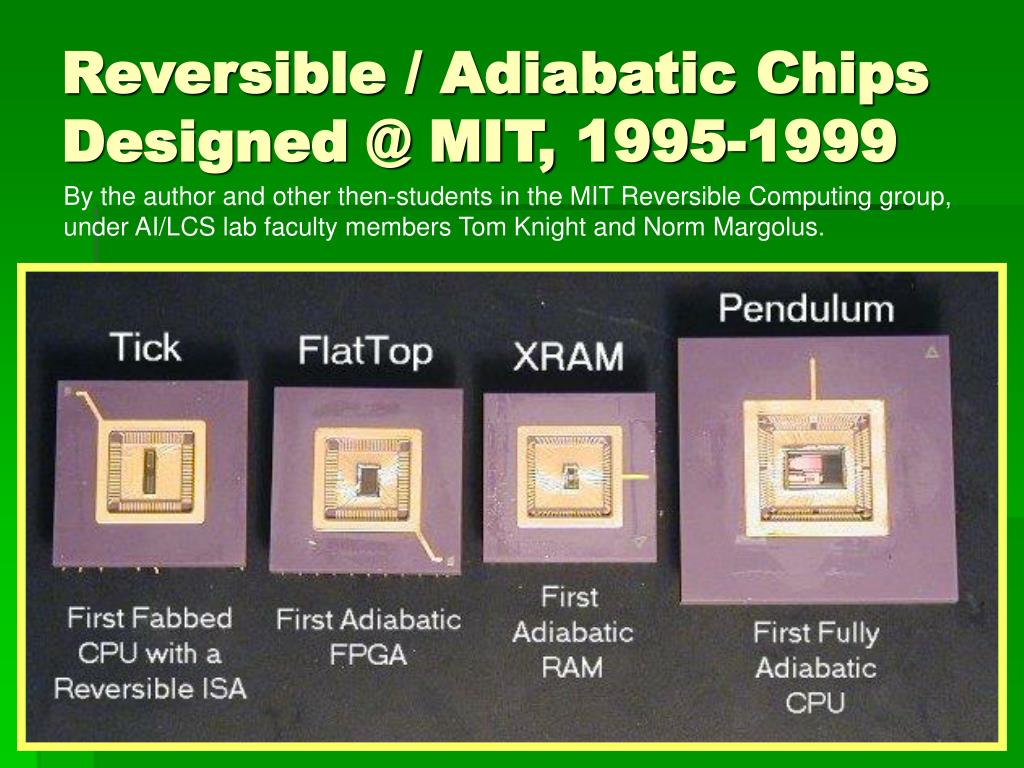 Reversible / Adiabatic Chips Designed @ MIT, 1995-1999

By the author and other then-students in the MIT Reversible Computing group, under AI/LCS lab faculty members Tom Knight and Norm Margolus.

Tick

FlatTop

XRAM

Pendulum

First Fabbed CPU with a Reversible ISA

First Adiabatic FPGA

First Adiabatic RAM

First Fully Adiabatic CPU